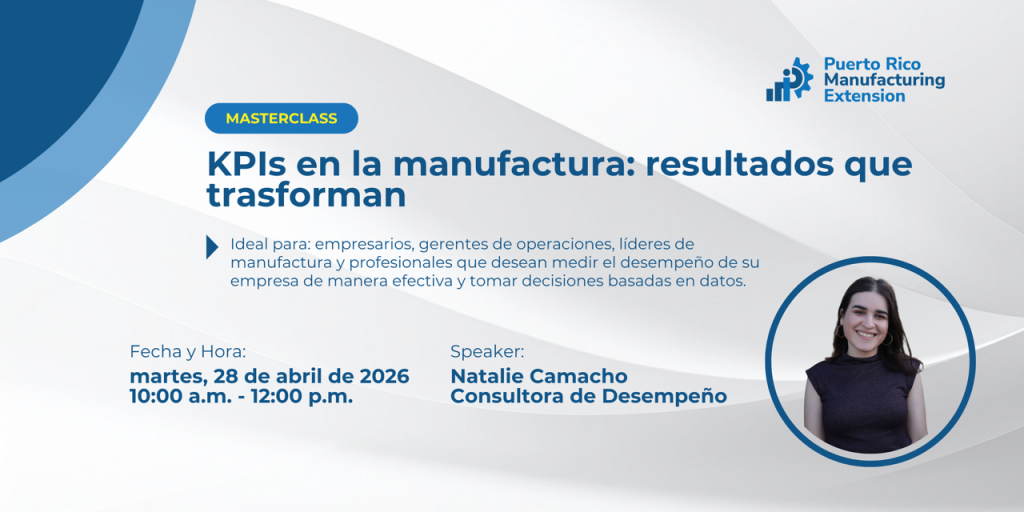 Puerto Rico Manufacturing Extension

MASTERCLASS

KPIs en la manufactura: resultados que trasforman

Ideal para: empresarios, gerentes de operaciones, líderes de manufactura y profesionales que desean medir el desempeño de su empresa de manera efectiva y tomar decisiones basadas en datos.

Fecha y Hora:
martes, 28 de abril de 2026
10:00 a.m. - 12:00 p.m.

Speaker:
Natalie Camacho
Consultora de Desempeño